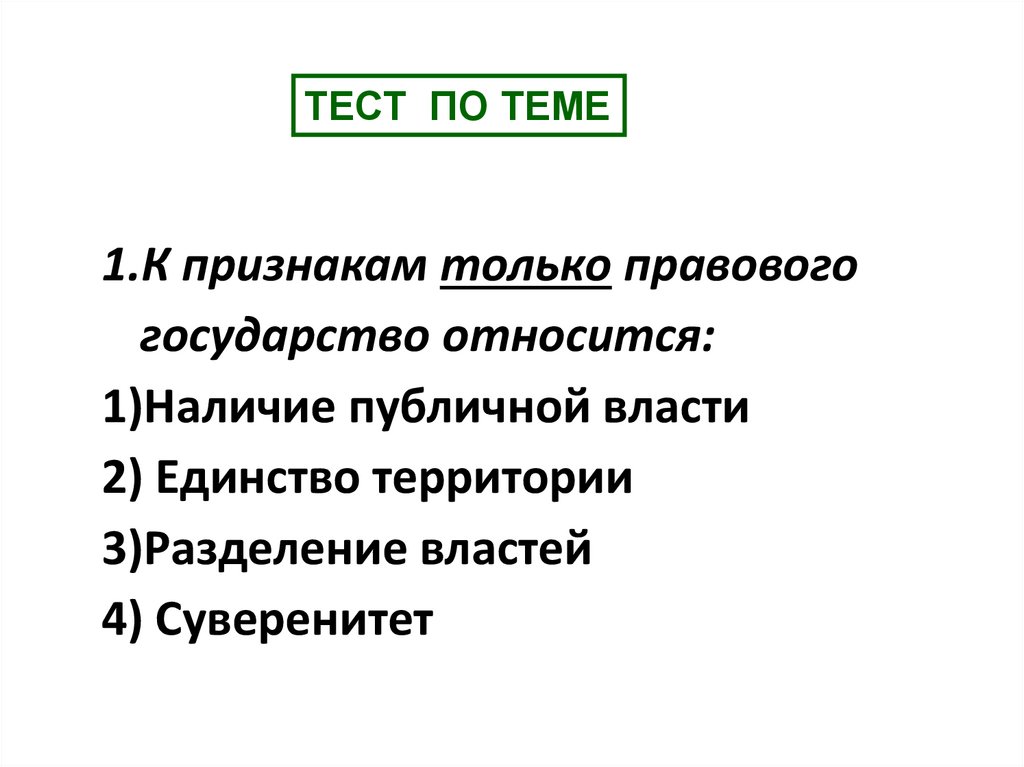 ТЕСТ ПО ТЕМЕ

1.К признакам только правового государство относится:

1)Наличие публичной власти

2) Единство территории

3)Разделение властей

4) Суверенитет